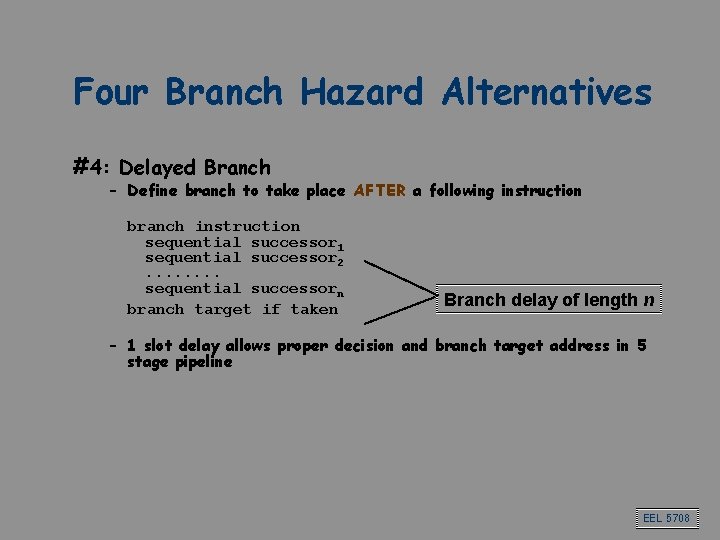 Four Branch Hazard Alternatives

#4: Delayed Branch

– Define branch to take place AFTER a following instruction

branch instruction
sequential successor$_1$
sequential successor$_2$
........
sequential successor$_n$
branch target if taken

Branch delay of length $n$

– 1 slot delay allows proper decision and branch target address in 5 stage pipeline

EEL 5708